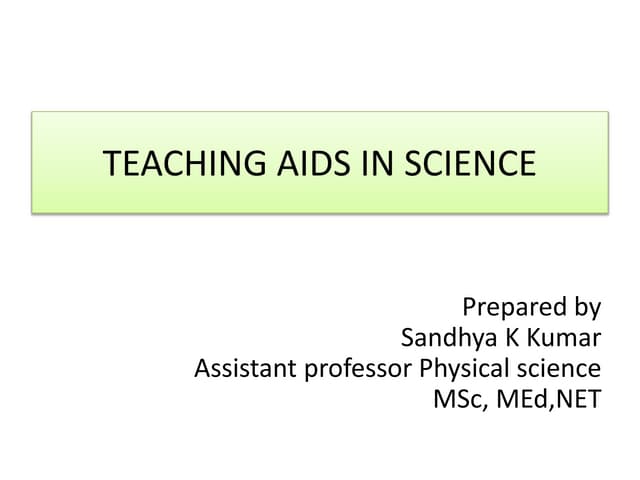 TEACHING AIDS IN SCIENCE

Prepared by
Sandhya K Kumar
Assistant professor Physical science
MSc, MEd,NET